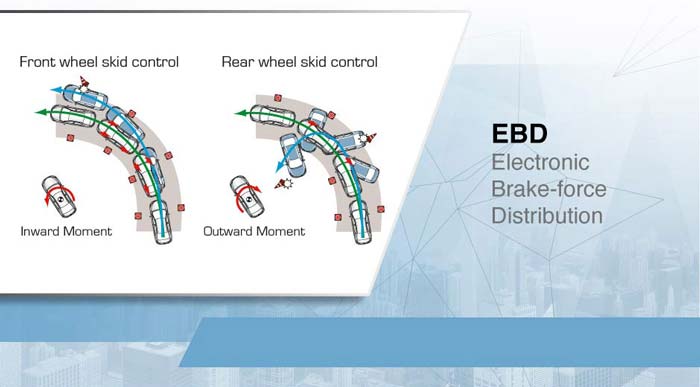 Front wheel skid control

Inward Moment

Rear wheel skid control

Outward Moment

EBD
Electronic
Brake-force
Distribution